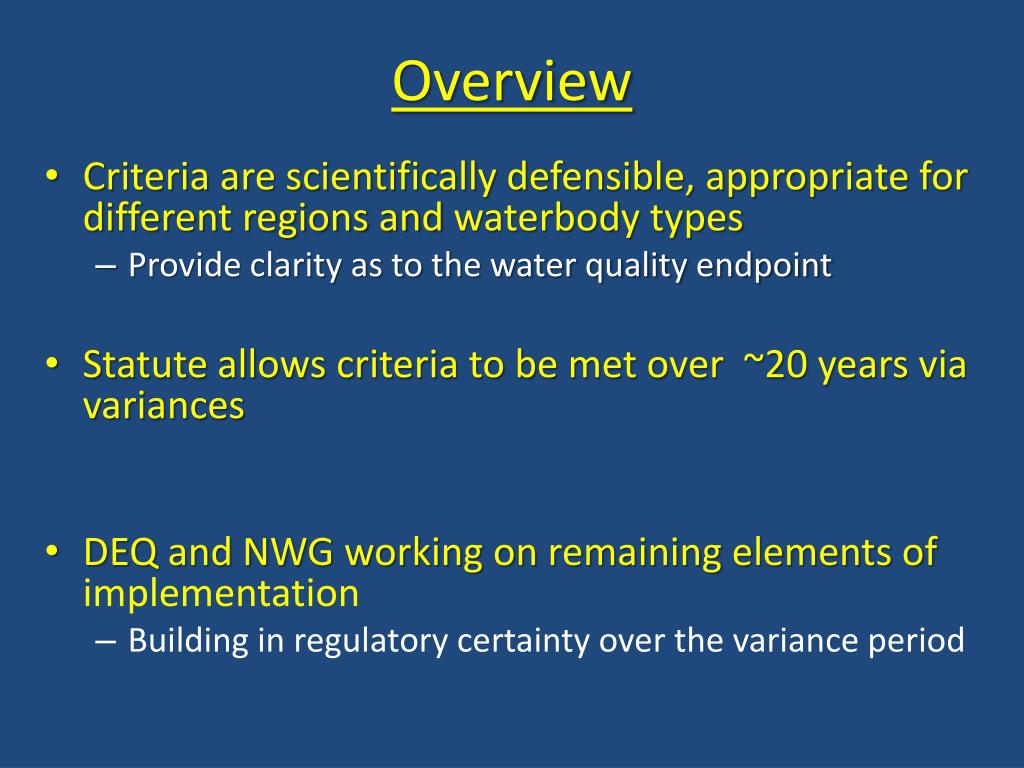 Overview

• Criteria are scientifically defensible, appropriate for different regions and waterbody types
– Provide clarity as to the water quality endpoint

• Statute allows criteria to be met over ~20 years via variances

• DEQ and NWG working on remaining elements of implementation
– Building in regulatory certainty over the variance period